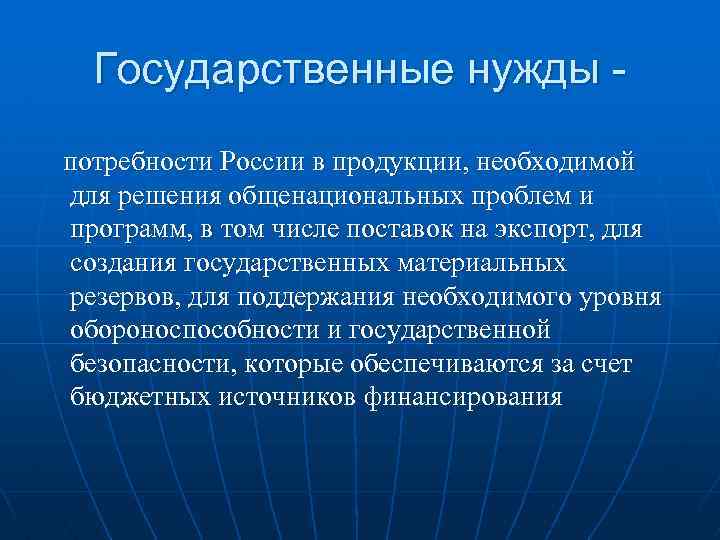 Государственные нужды -

потребности России в продукции, необходимой для решения общенациональных проблем и программ, в том числе поставок на экспорт, для создания государственных материальных резервов, для поддержания необходимого уровня обороноспособности и государственной безопасности, которые обеспечиваются за счет бюджетных источников финансирования